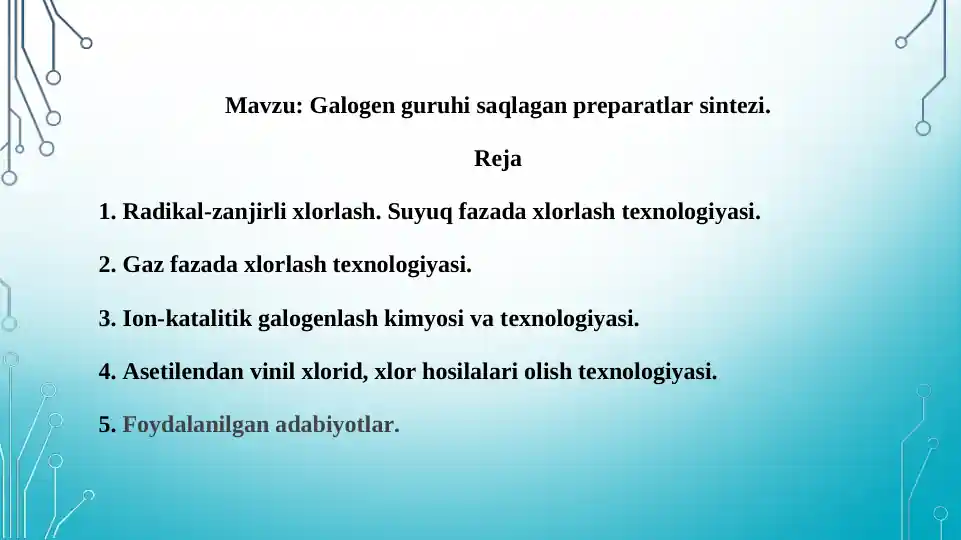 Mavzu: Galogen guruhi saqlagan preparatlar sintezi.

Reja

1. Radikal-zanjirli xlorlash. Suyuq fazada xlorlash texnologiyasi.

2. Gaz fazada xlorlash texnologiyasi.

3. Ion-katalitik galogenlash kimyosi va texnologiyasi.

4. Asetilendan vinil xlorid, xlor hosilalari olish texnologiyasi.

5. Foydalanilgan adabiyotlar.